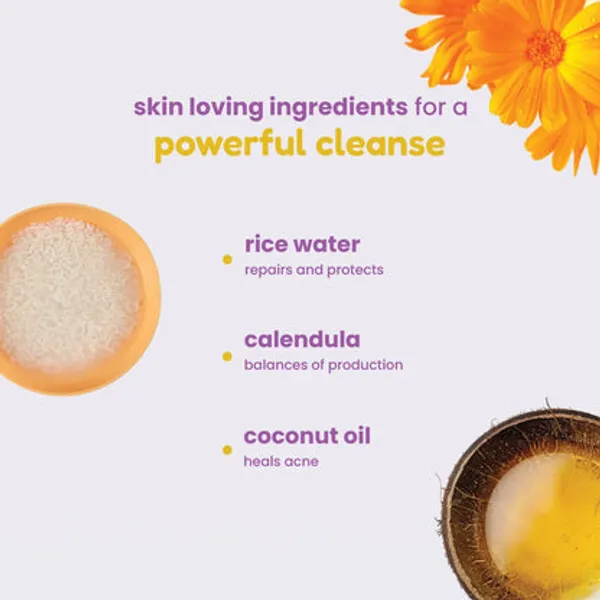 skin loving ingredients for a
powerful cleanse

rice water
repairs and protects

calendula
balances of production

coconut oil
heals acne